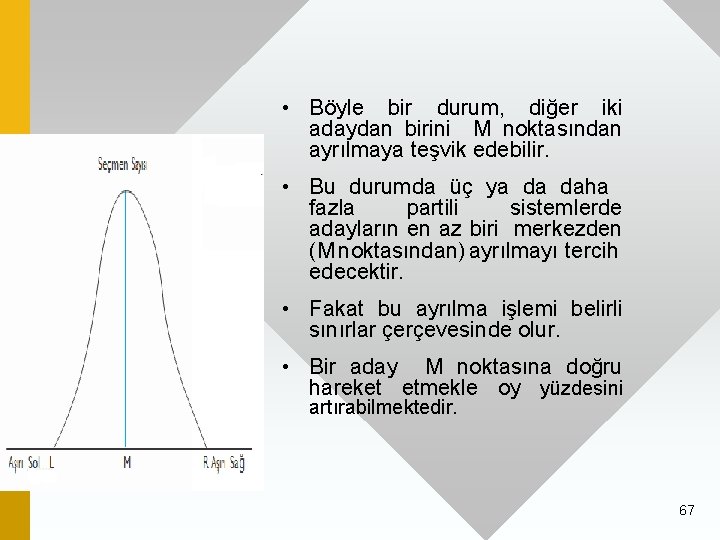 Seçmen Sayısı

Aşırı Sol L

M

R Aşırı Sağ

• Böyle bir durum, diğer iki adaydan birini M noktasından ayrılmaya teşvik edebilir.

• Bu durumda üç ya da daha fazla partili sistemlerde adayların en az biri merkezden (Mnoktasından) ayrılmayı tercih edecektir.

• Fakat bu ayrılma işlemi belirli sınırlar çerçevesinde olur.

• Bir aday M noktasına doğru hareket etmekle oy yüzdesini artırabilmektedir.

67